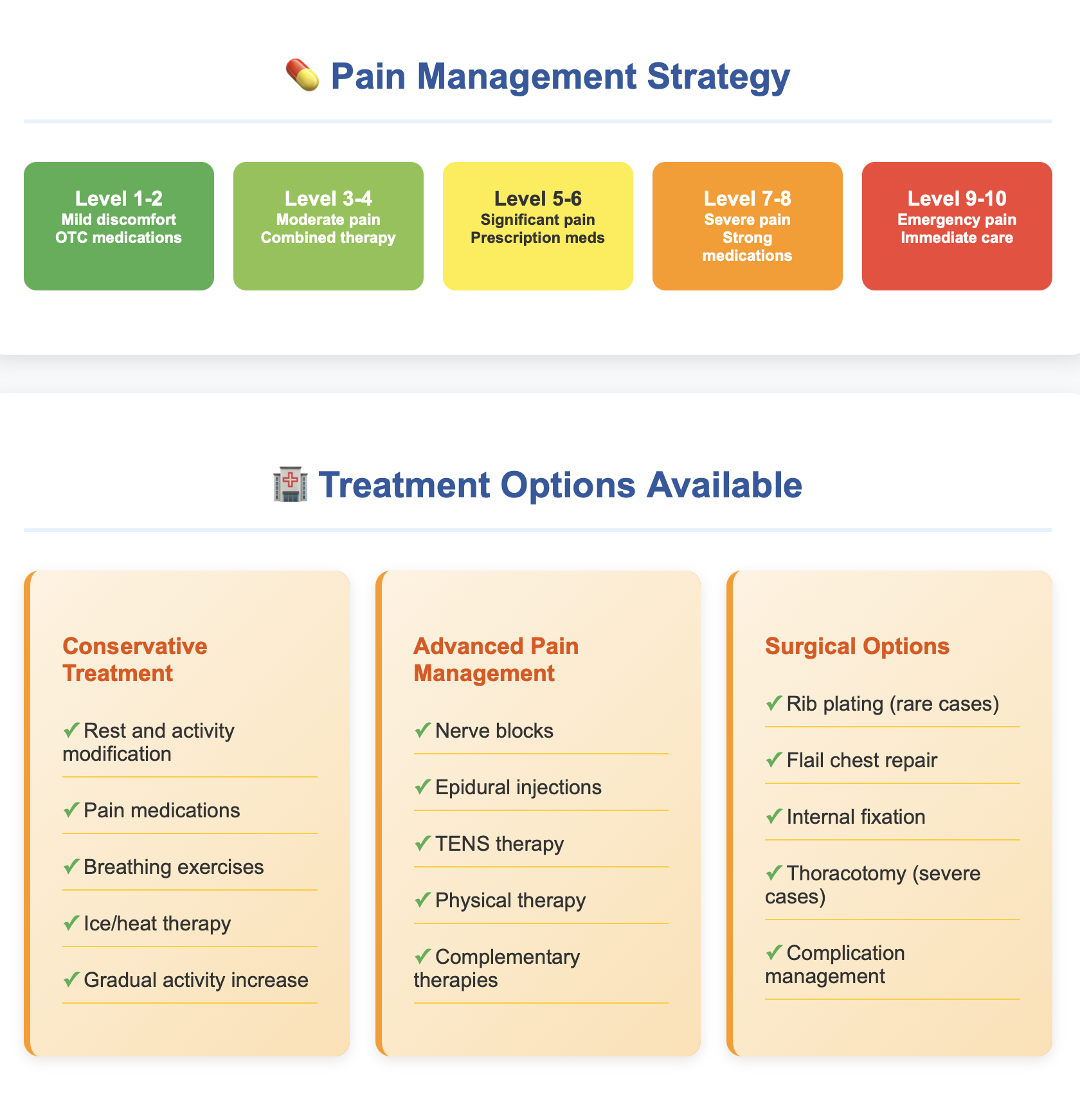 💊 Pain Management Strategy

Level 1-2
Mild discomfort
OTC medications

Level 3-4
Moderate pain
Combined therapy

Level 5-6
Significant pain
Prescription meds

Level 7-8
Severe pain
Strong medications

Level 9-10
Emergency pain
Immediate care

🏥 Treatment Options Available

Conservative Treatment

✓ Rest and activity modification

✓ Pain medications

✓ Breathing exercises

✓ Ice/heat therapy

✓ Gradual activity increase

Advanced Pain Management

✓ Nerve blocks

✓ Epidural injections

✓ TENS therapy

✓ Physical therapy

✓ Complementary therapies

Surgical Options

✓ Rib plating (rare cases)

✓ Flail chest repair

✓ Internal fixation

✓ Thoracotomy (severe cases)

✓ Complication management